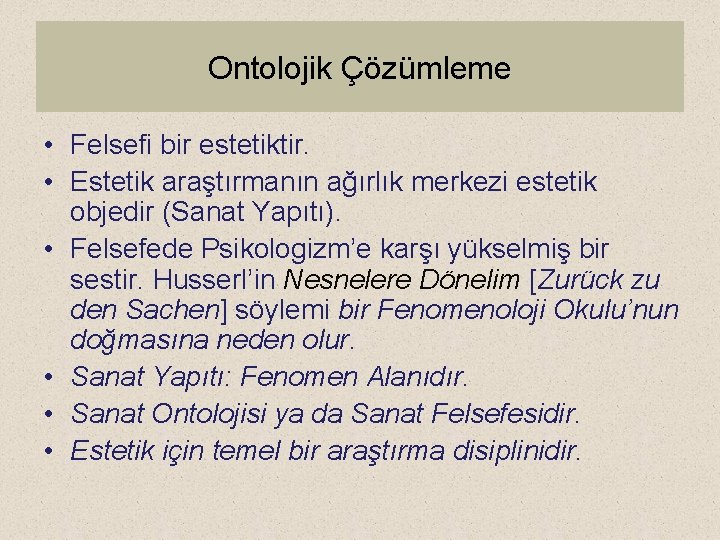 Ontolojik Çözümleme

• Felsefi bir estetiktir.
• Estetik araştırmanın ağırlık merkezi estetik objedir (Sanat Yapıtı).
• Felsefede Psikologizm'e karşı yükselmiş bir sestir. Husserl'in Nesnelere Dönelim [Zurück zu den Sachen] söylemi bir Fenomenoloji Okulu'nun doğmasına neden olur.
• Sanat Yapıtı: Fenomen Alanıdır.
• Sanat Ontolojisi ya da Sanat Felsefesidir.
• Estetik için temel bir araştırma disiplinidir.